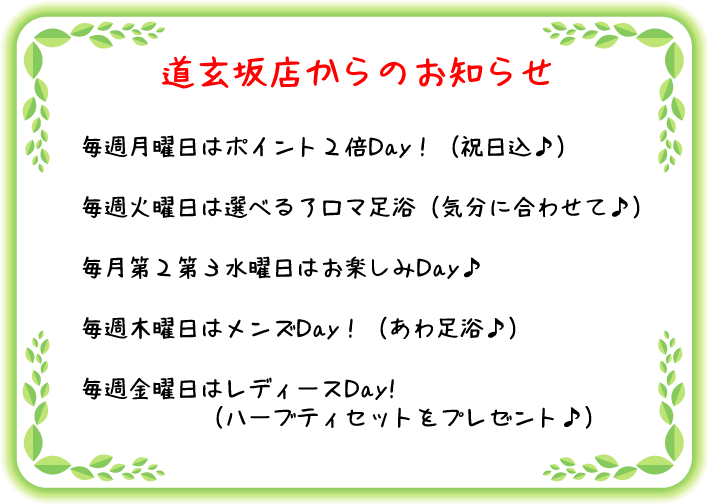 道玄坂店からのお知らせ

毎週月曜日はポイント２倍Day！（祝日込♪）

毎週火曜日は選べるアロマ足浴（気分に合わせて♪）

毎月第２第３水曜日はお楽しみDay♪

毎週木曜日はメンズDay！（あわ足浴♪）

毎週金曜日はレディースDay!
（ハーブティセットをプレゼント♪）